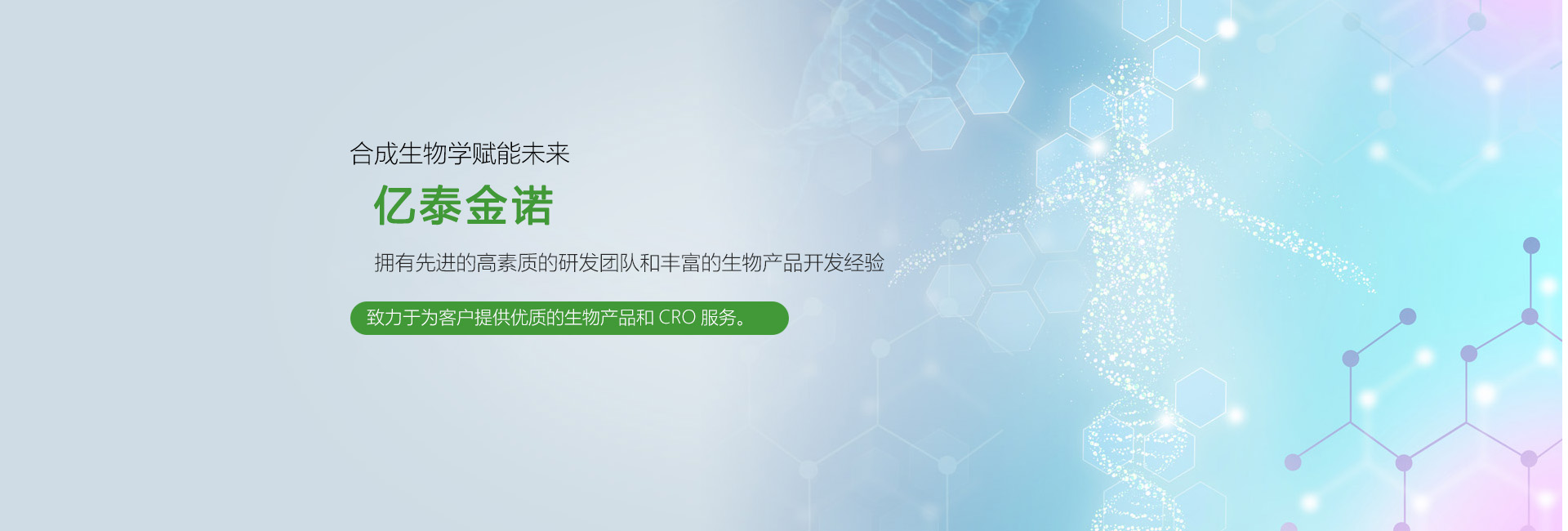 合成生物学赋能未来

亿泰金诺

拥有先进的高素质的研发团队和丰富的生物产品开发经验

致力于为客户提供优质的生物产品和 CRO 服务。